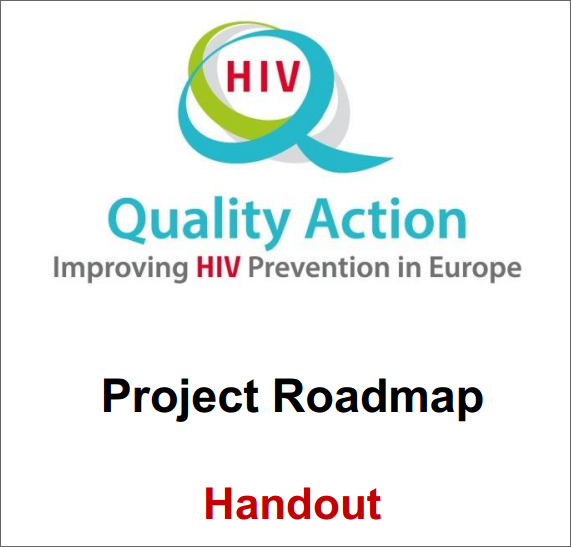 HIV

Quality Action
Improving HIV Prevention in Europe

Project Roadmap

Handout